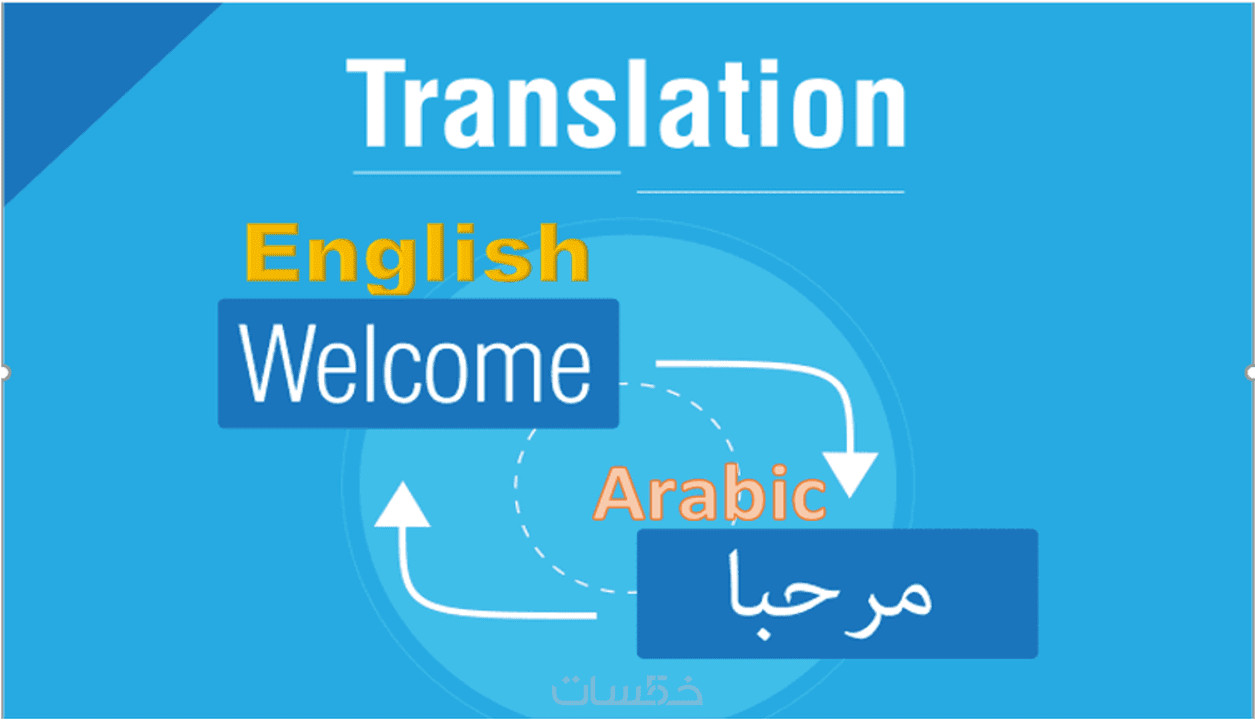 Translation

English

Welcome

Arabic

مرحبا

خمسات